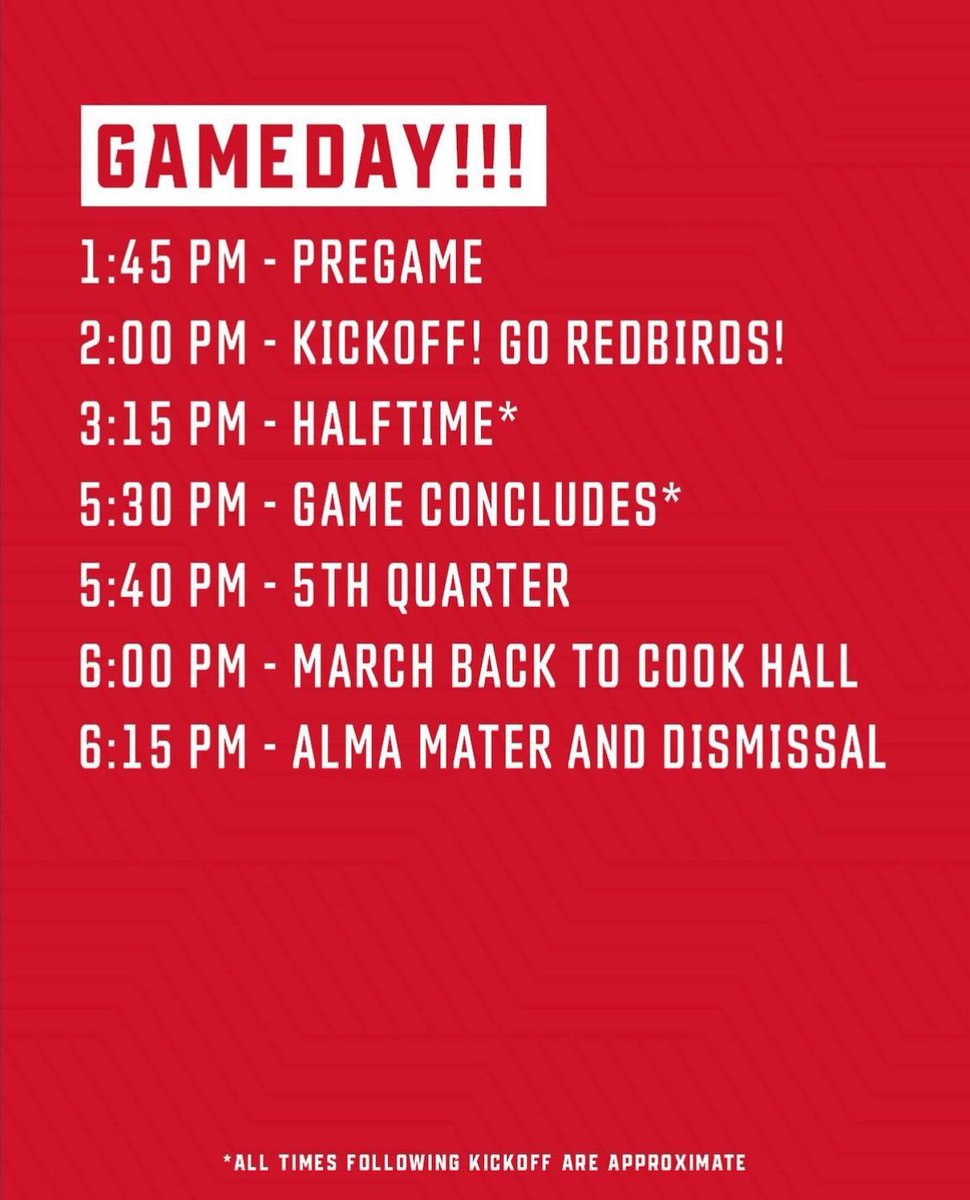 GAMEDAY!!!

1:45 PM - PREGAME

2:00 PM - KICKOFF! GO REDBIRDS!

3:15 PM - HALFTIME*

5:30 PM - GAME CONCLUDES*

5:40 PM - 5TH QUARTER

6:00 PM - MARCH BACK TO COOK HALL

6:15 PM - ALMA MATER AND DISMISSAL

*ALL TIMES FOLLOWING KICKOFF ARE APPROXIMATE